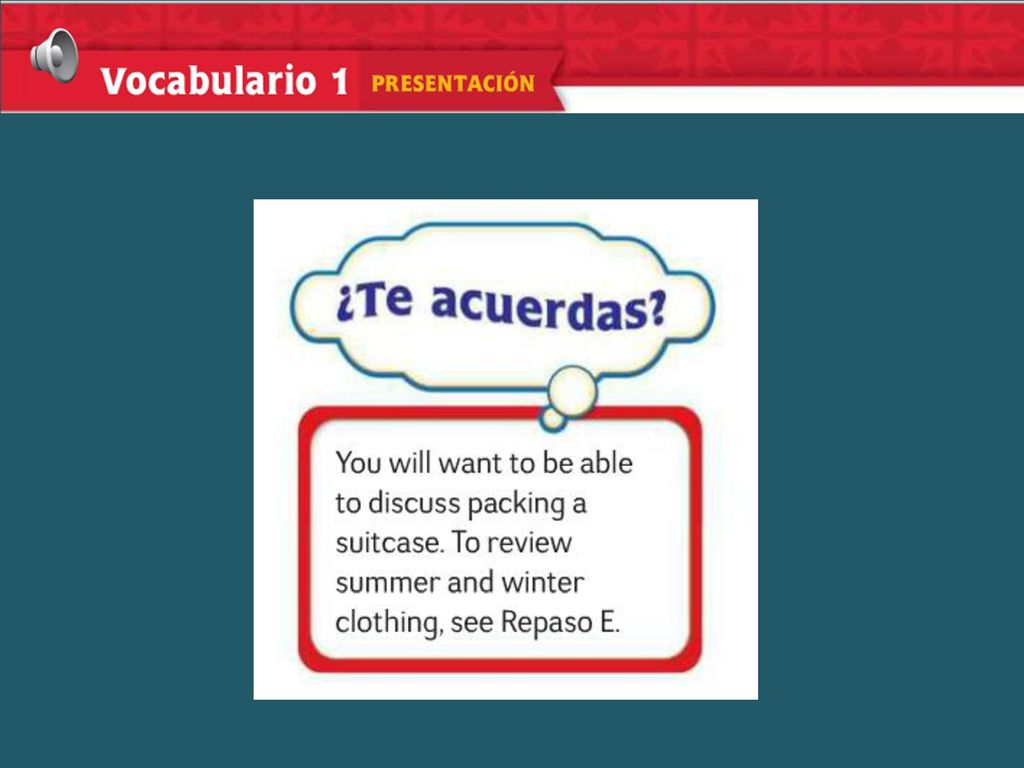 Vocabulario 1 PRESENTACIÓN

¿Te acuerdas?

You will want to be able to discuss packing a suitcase. To review summer and winter clothing, see Repaso E.